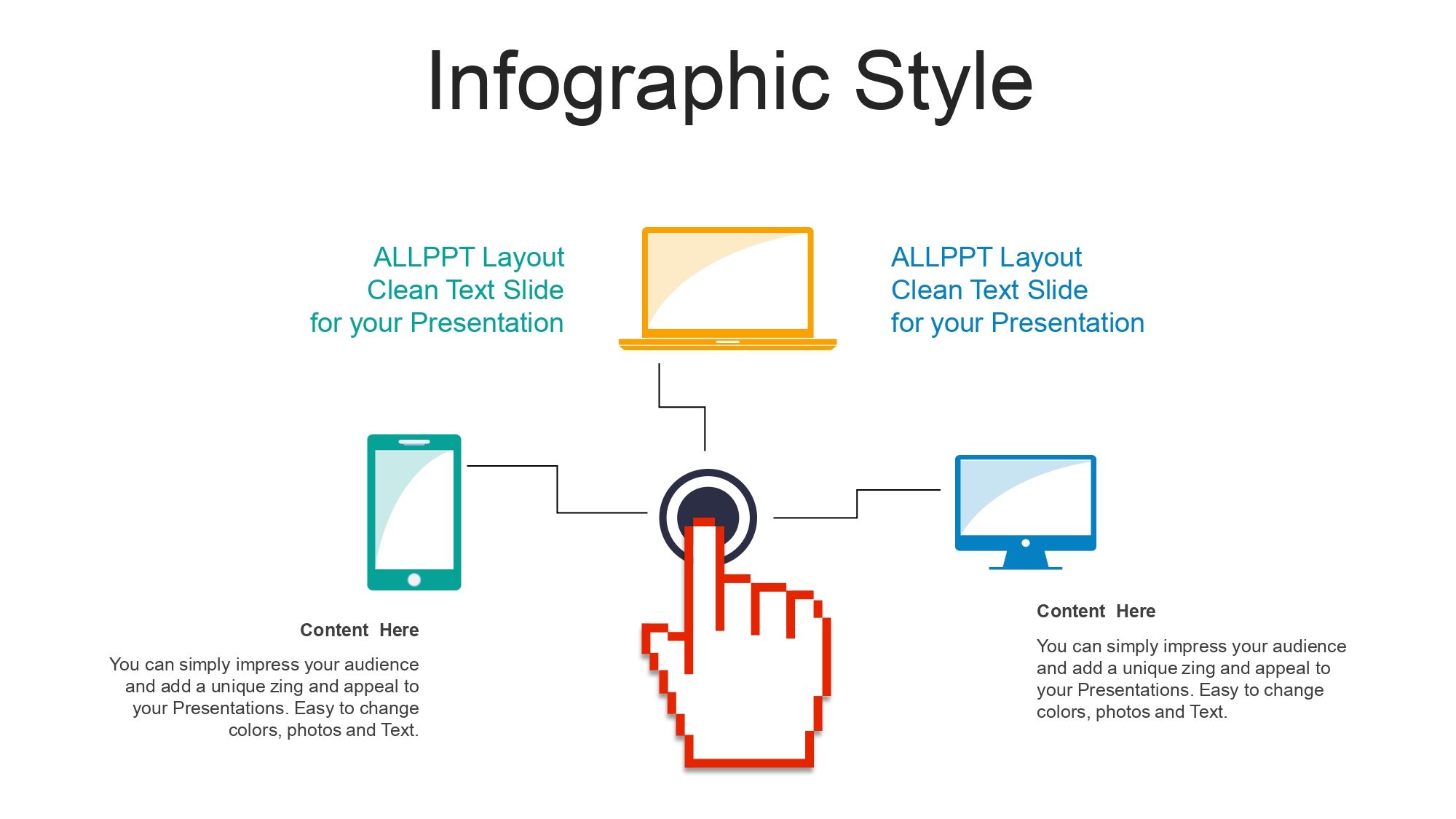 Infographic Style

ALLPPT Layout
Clean Text Slide
for your Presentation

ALLPPT Layout
Clean Text Slide
for your Presentation

Content Here

You can simply impress your audience and add a unique zing and appeal to your Presentations. Easy to change colors, photos and Text.

Content Here

You can simply impress your audience and add a unique zing and appeal to your Presentations. Easy to change colors, photos and Text.